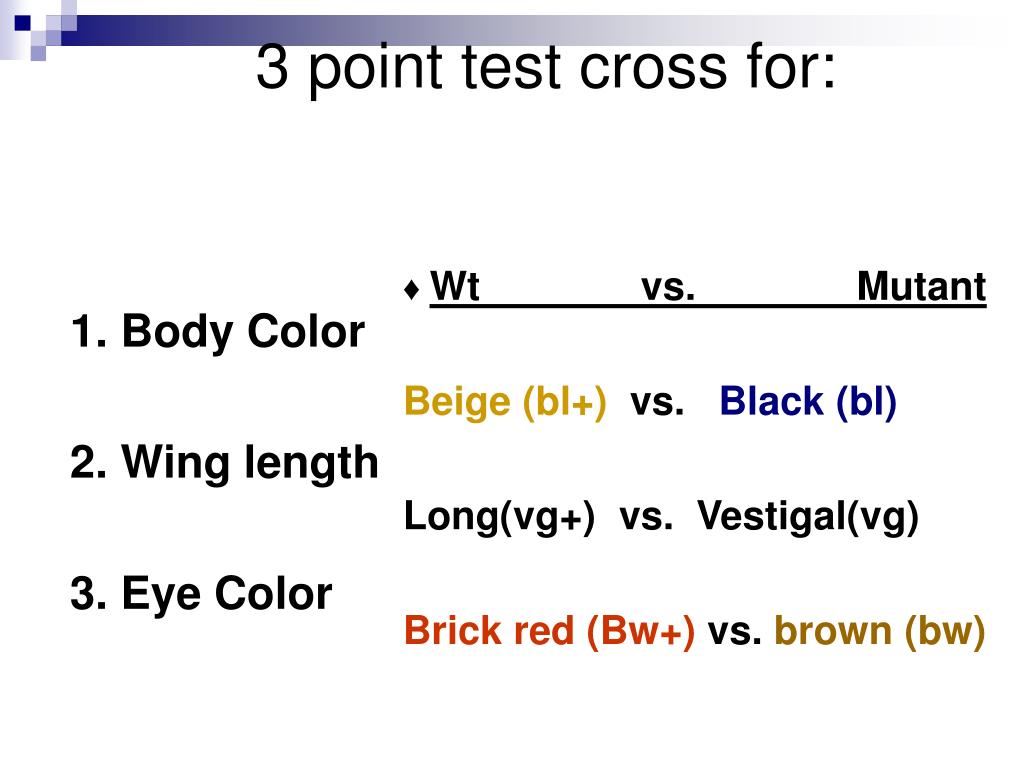 3 point test cross for:

1. Body Color

2. Wing length

3. Eye Color

♦ Wt vs. Mutant

Beige (bl+) vs. Black (bl)

Long(vg+) vs. Vestigal(vg)

Brick red (Bw+) vs. brown (bw)